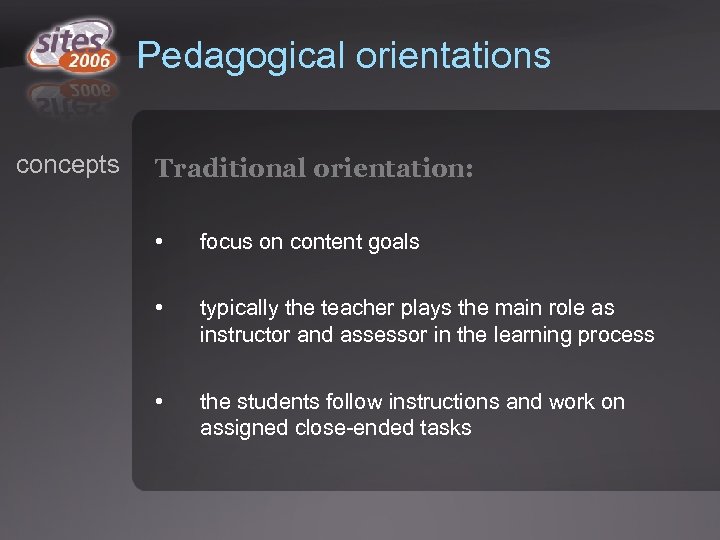 sites 2006

Pedagogical orientations

concepts

Traditional orientation:

• focus on content goals

• typically the teacher plays the main role as instructor and assessor in the learning process

• the students follow instructions and work on assigned close-ended tasks